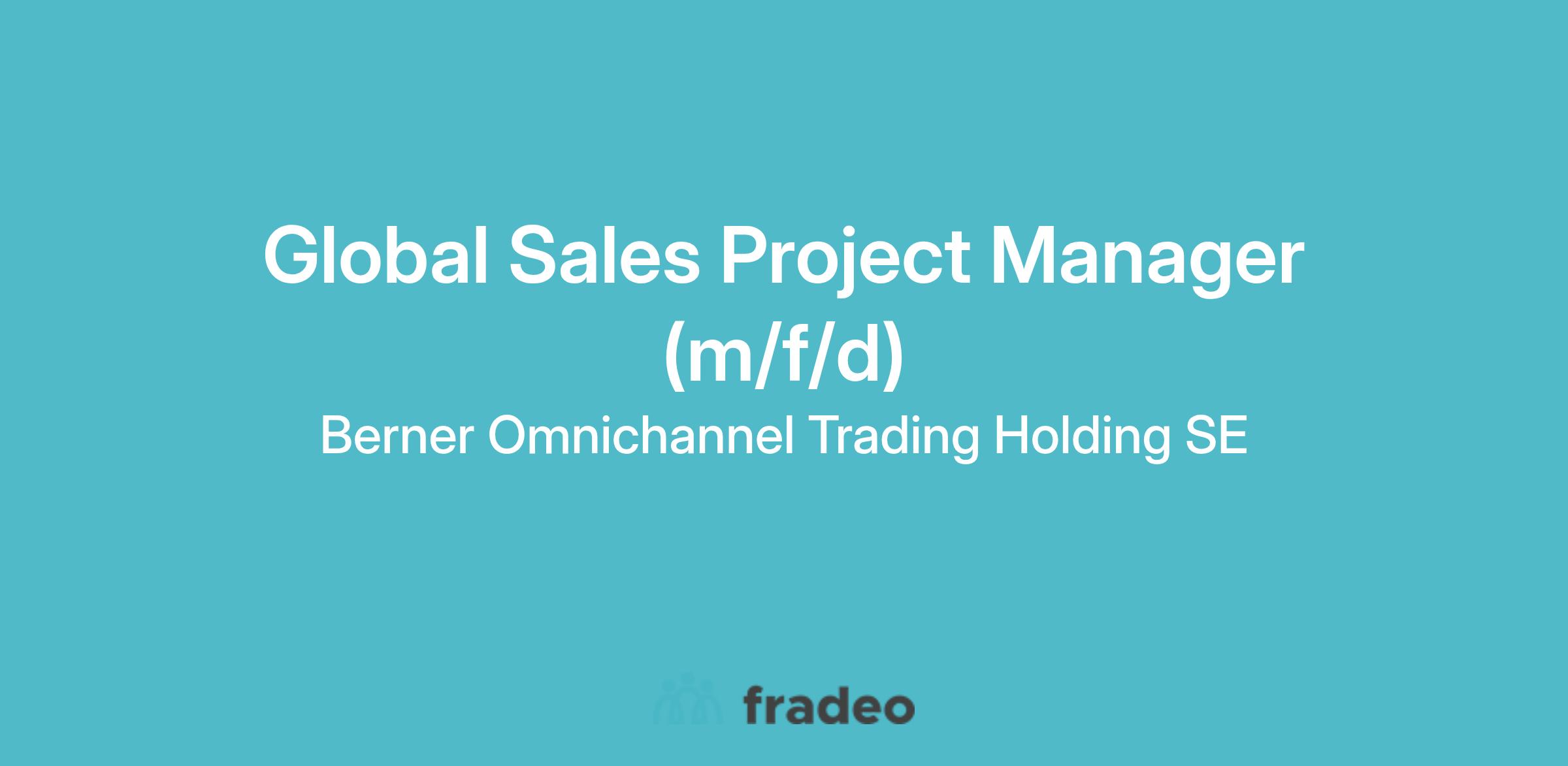 Global Sales Project Manager (m/f/d)

Berner Omnichannel Trading Holding SE

fradeo